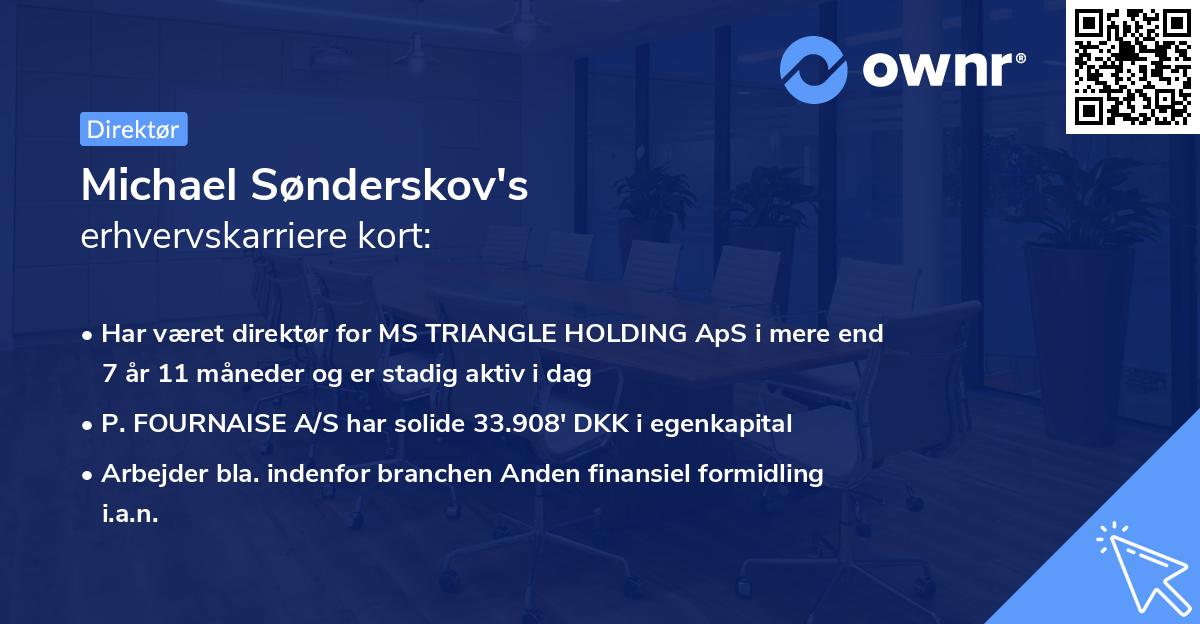 ownr®

Direktør

Michael Sønderskov's
erhvervskarriere kort:

• Har været direktør for MS TRIANGLE HOLDING ApS i mere end 7 år 11 måneder og er stadig aktiv i dag
• P. FOURNAISE A/S har solide 33.908' DKK i egenkapital
• Arbejder bla. indenfor branchen Anden finansiel formidling i.a.n.